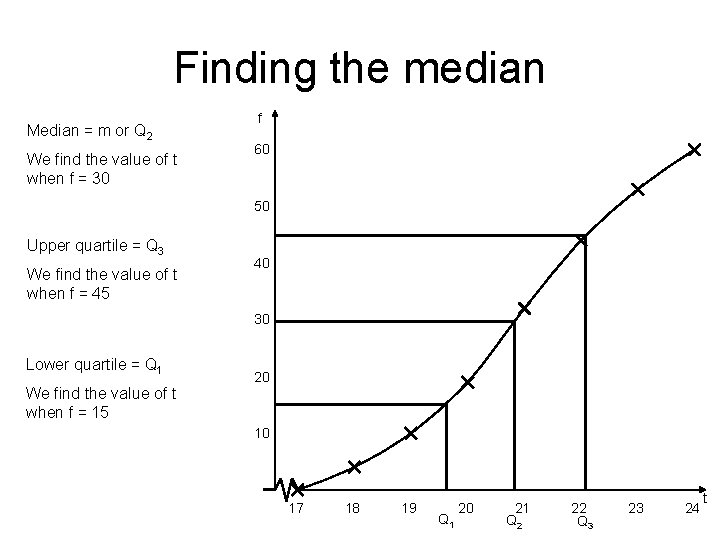 Finding the median

Median = m or $Q_2$

We find the value of t when f = 30

Upper quartile = $Q_3$

We find the value of t when f = 45

Lower quartile = $Q_1$

We find the value of t when f = 15

f
60
50
40
30
20
10
17 18 19 20 21 22 23 24 t
$Q_1$ $Q_2$ $Q_3$